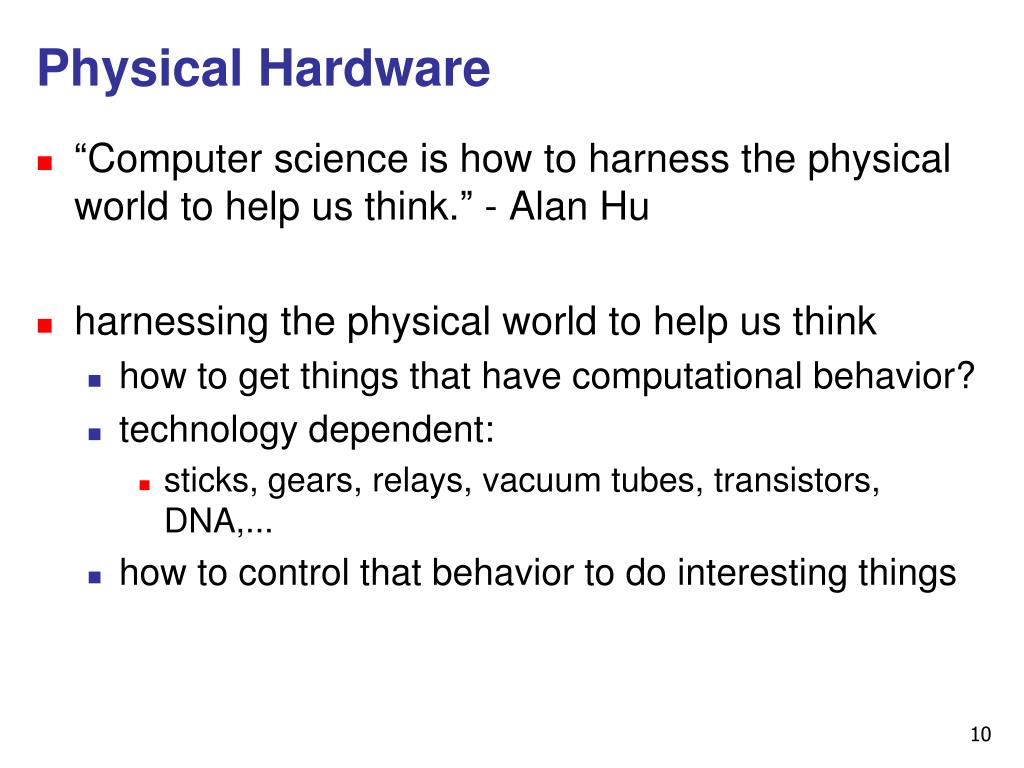 Physical Hardware

“Computer science is how to harness the physical world to help us think.” - Alan Hu

harnessing the physical world to help us think

how to get things that have computational behavior?

technology dependent:

sticks, gears, relays, vacuum tubes, transistors, DNA,...

how to control that behavior to do interesting things

10